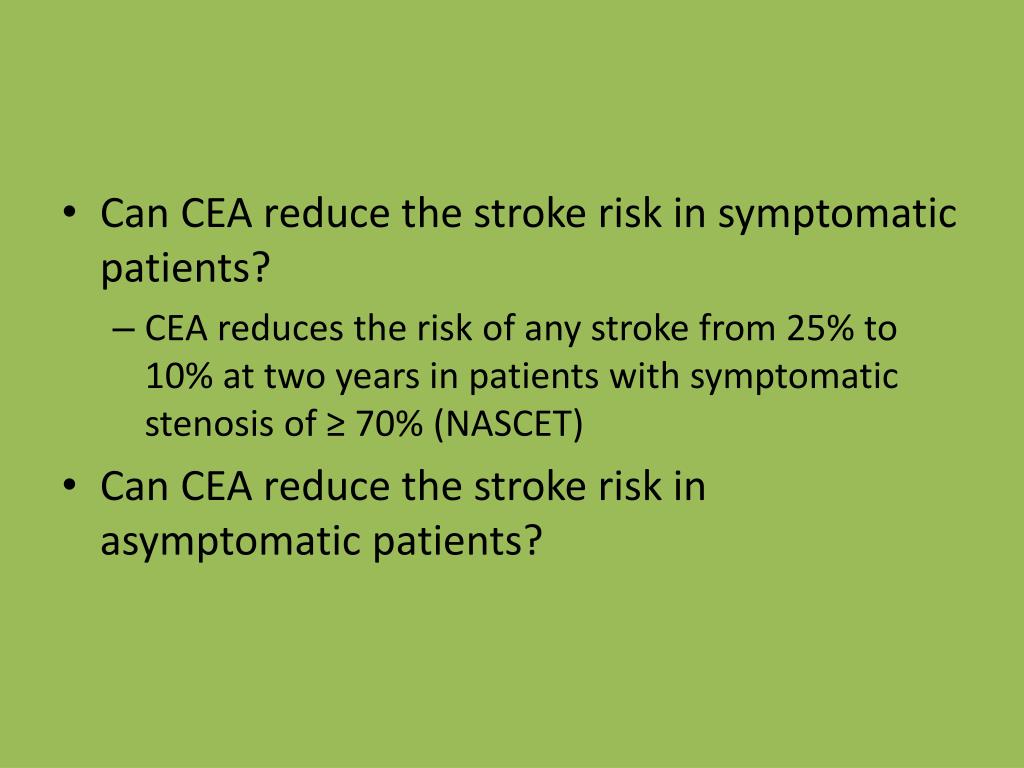 • Can CEA reduce the stroke risk in symptomatic patients?

– CEA reduces the risk of any stroke from 25% to 10% at two years in patients with symptomatic stenosis of ≥ 70% (NASCET)

• Can CEA reduce the stroke risk in asymptomatic patients?